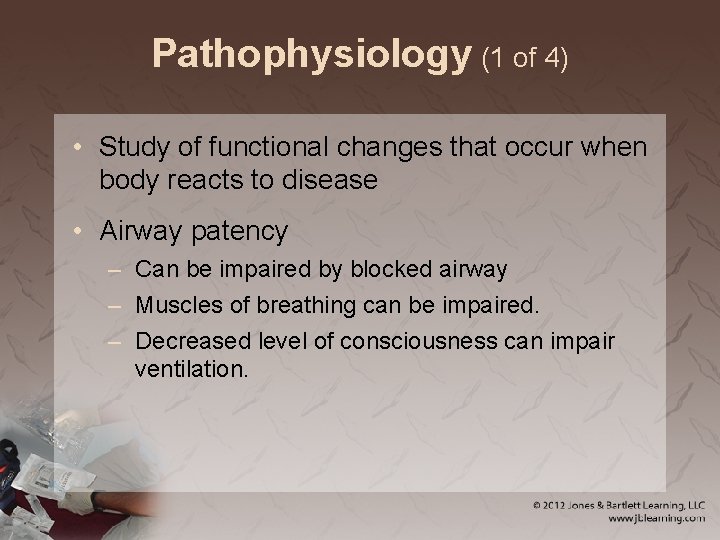 Pathophysiology (1 of 4)

• Study of functional changes that occur when body reacts to disease

• Airway patency
– Can be impaired by blocked airway
– Muscles of breathing can be impaired.
– Decreased level of consciousness can impair ventilation.

© 2012 Jones & Bartlett Learning, LLC
www.jblearning.com